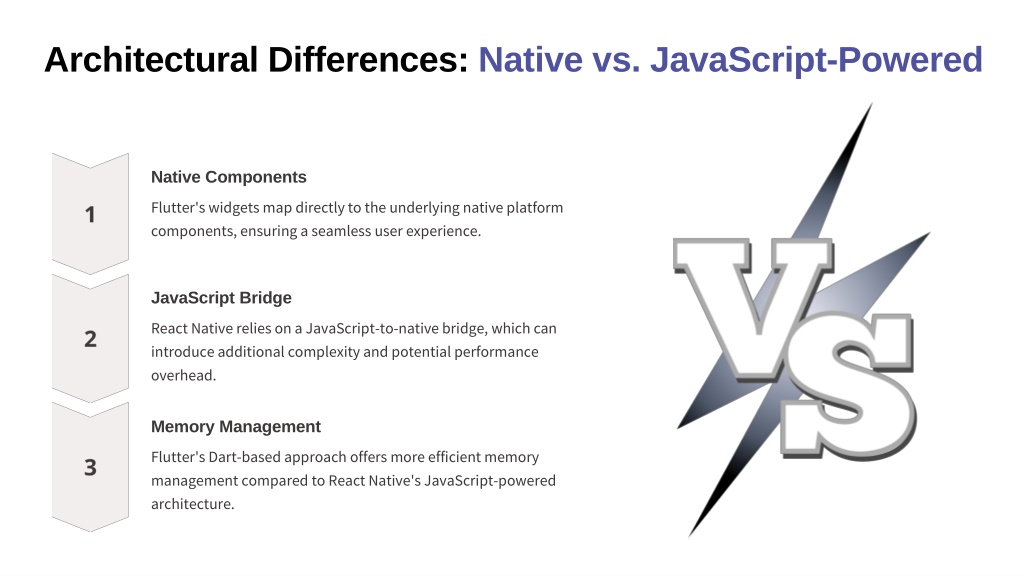 Architectural Differences: Native vs. JavaScript-Powered

1

Native Components

Flutter's widgets map directly to the underlying native platform components, ensuring a seamless user experience.

2

JavaScript Bridge

React Native relies on a JavaScript-to-native bridge, which can introduce additional complexity and potential performance overhead.

3

Memory Management

Flutter's Dart-based approach offers more efficient memory management compared to React Native's JavaScript-powered architecture.

VS